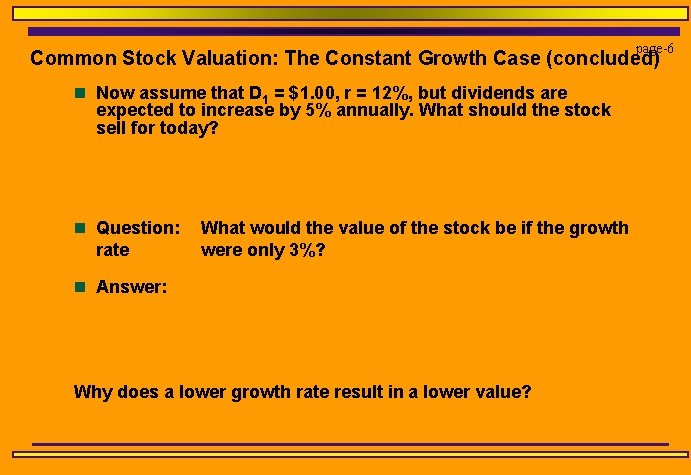 page-6

Common Stock Valuation: The Constant Growth Case (concluded)

Now assume that $D_1$ = \$1.00, r = 12%, but dividends are expected to increase by 5% annually. What should the stock sell for today?

Question: What would the value of the stock be if the growth rate were only 3%?

Answer:

Why does a lower growth rate result in a lower value?